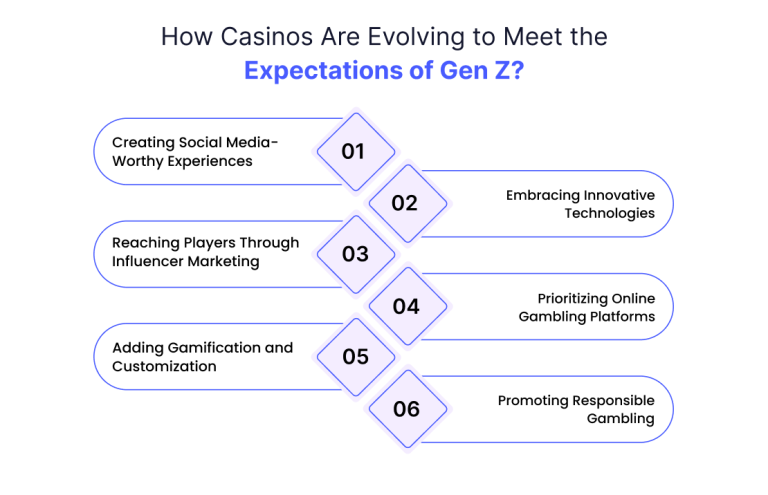 How Casinos Are Evolving to Meet the Expectations of Gen Z?

Creating Social Media-Worthy Experiences

01

02

Embracing Innovative Technologies

Reaching Players Through Influencer Marketing

03

04

Prioritizing Online Gambling Platforms

Adding Gamification and Customization

05

06

Promoting Responsible Gambling